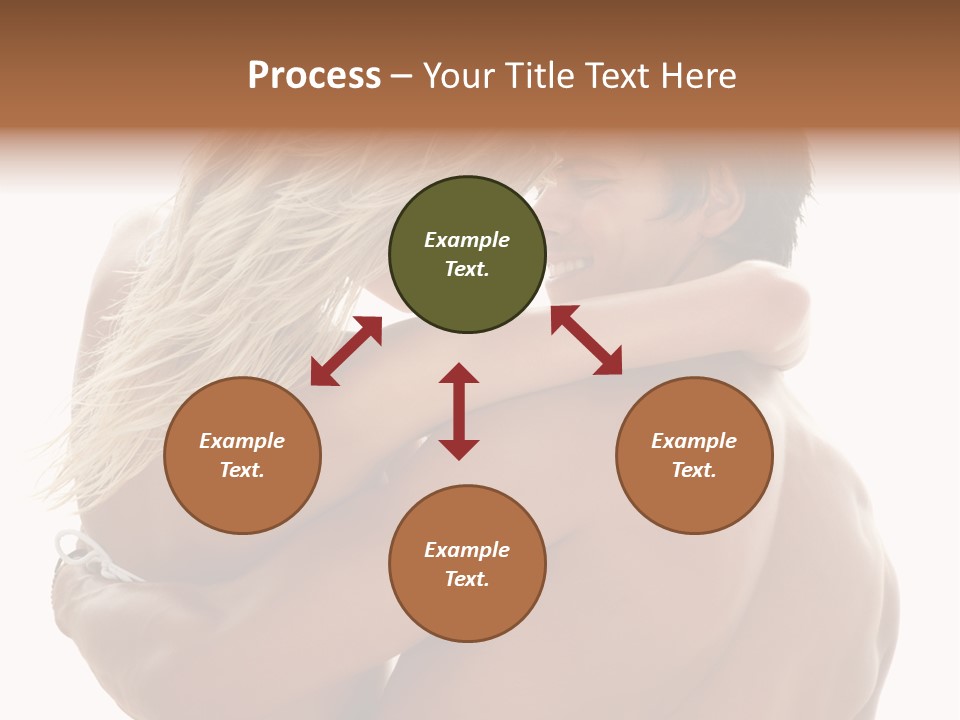 Process – Your Title Text Here

Example Text.

Example Text.

Example Text.

Example Text.